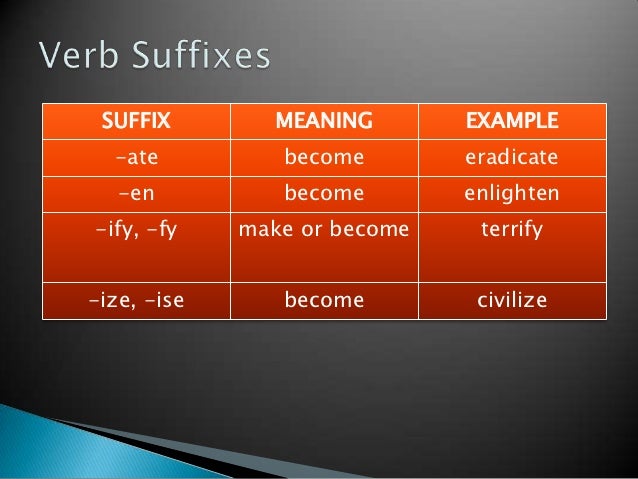 Verb Suffixes

| SUFFIX | MEANING | EXAMPLE |
|---|---|---|
| -ate | become | eradicate |
| -en | become | enlighten |
| -ify, -fy | make or become | terrify |
| -ize, -ise | become | civilize |